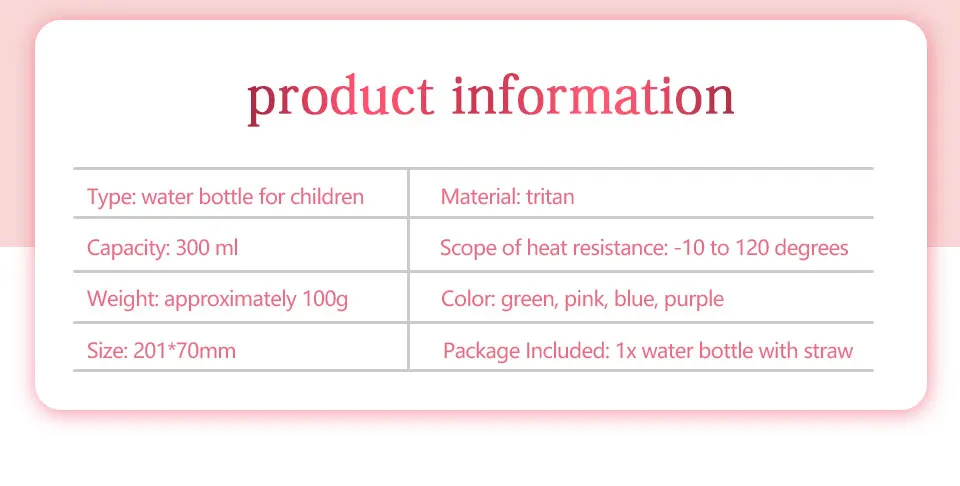 product information

| Type: water bottle for children | Material: tritan |
|---|---|
| Capacity: 300 ml | Scope of heat resistance: -10 to 120 degrees |
| Weight: approximately 100g | Color: green, pink, blue, purple |
| Size: 201*70mm | Package Included: 1x water bottle with straw |